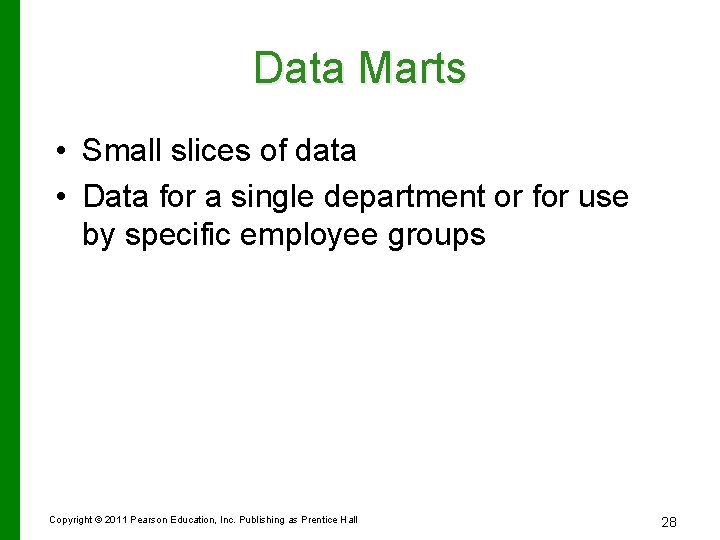 Data Marts

• Small slices of data
• Data for a single department or for use by specific employee groups

Copyright © 2011 Pearson Education, Inc. Publishing as Prentice Hall

28